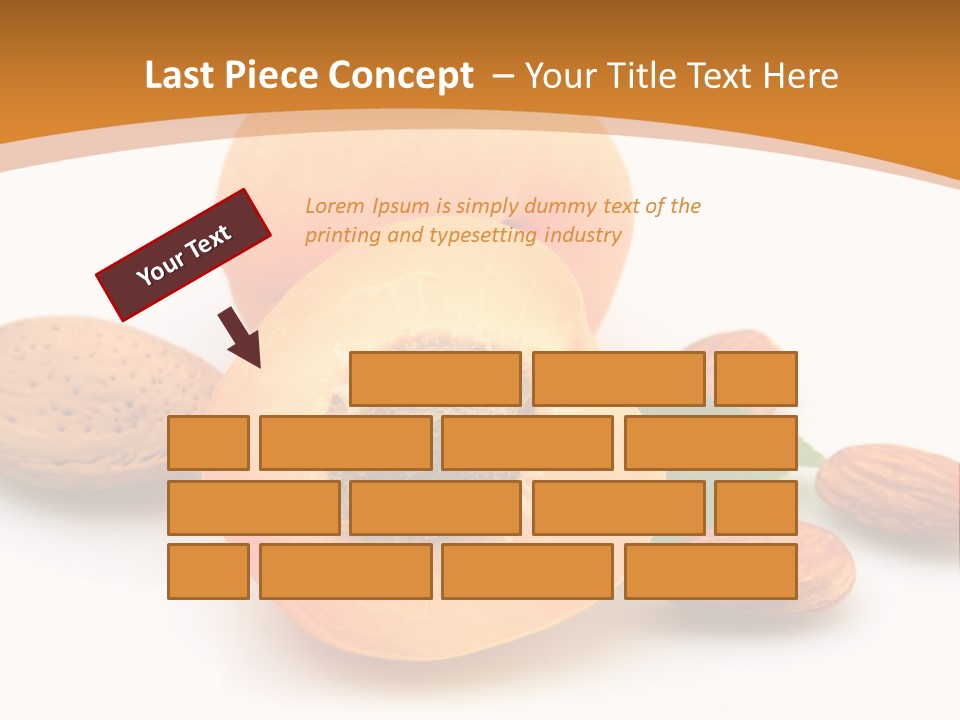 Last Piece Concept – Your Title Text Here

Lorem Ipsum is simply dummy text of the printing and typesetting industry

Your Text